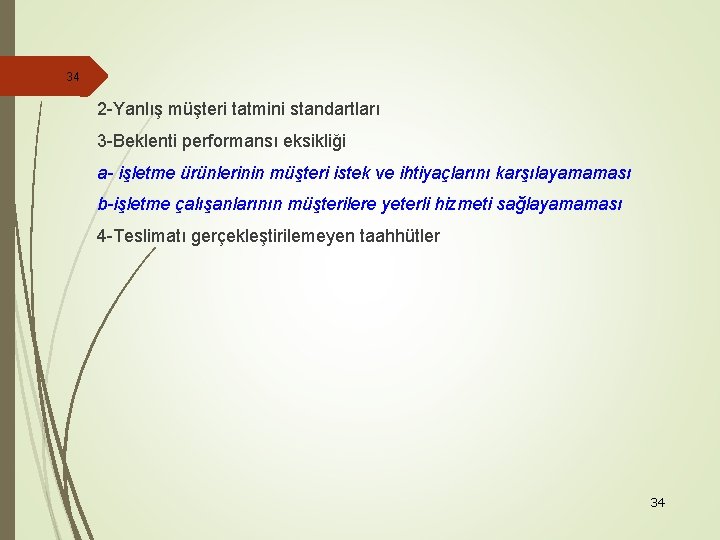 34

2-Yanlış müşteri tatmini standartları

3-Beklenti performansı eksikliği

a- işletme ürünlerinin müşteri istek ve ihtiyaçlarını karşılayamaması

b-işletme çalışanlarının müşterilere yeterli hizmeti sağlayamaması

4-Teslimatı gerçekleştirilemeyen taahhütler

34